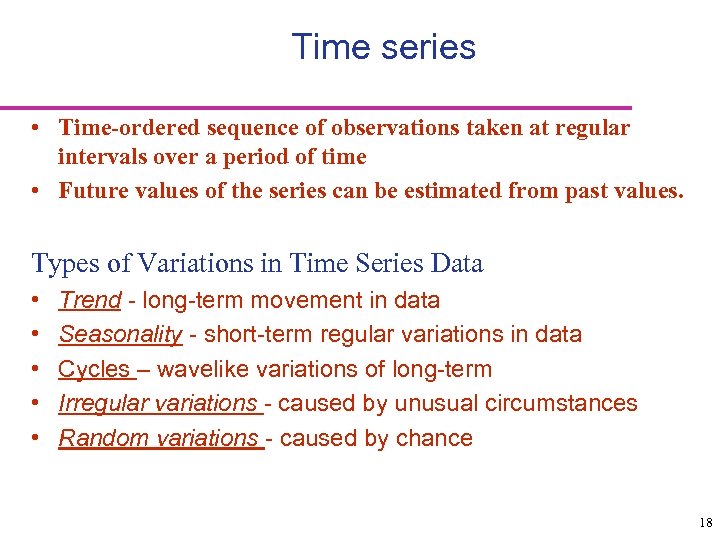 Time series

• Time-ordered sequence of observations taken at regular intervals over a period of time
• Future values of the series can be estimated from past values.

Types of Variations in Time Series Data
• Trend - long-term movement in data
• Seasonality - short-term regular variations in data
• Cycles – wavelike variations of long-term
• Irregular variations - caused by unusual circumstances
• Random variations - caused by chance

18